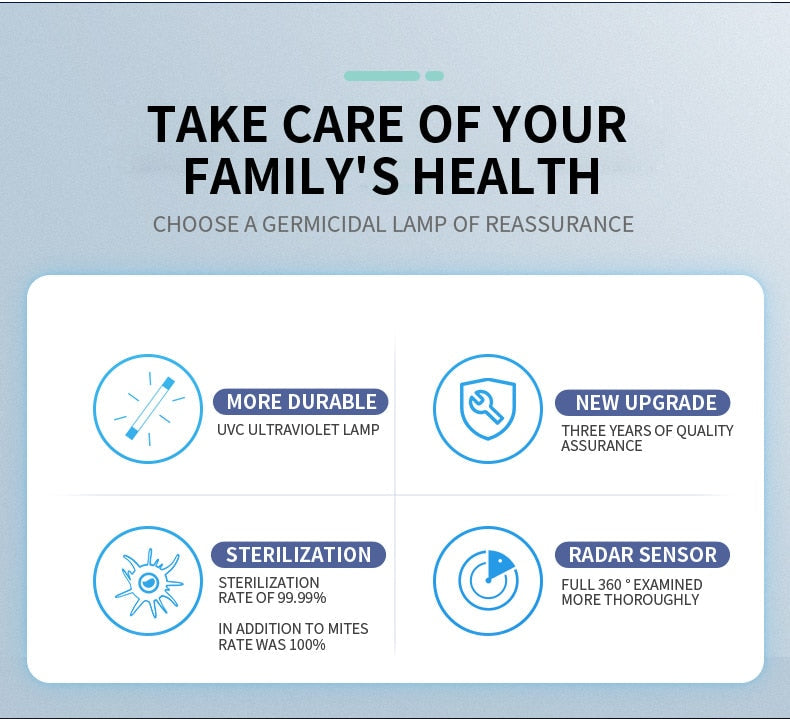 TAKE CARE OF YOUR FAMILY'S HEALTH

CHOOSE A GERMICIDAL LAMP OF REASSURANCE

MORE DURABLE
UVC ULTRAVIOLET LAMP

NEW UPGRADE
THREE YEARS OF QUALITY ASSURANCE

STERILIZATION
STERILIZATION RATE OF 99.99%

IN ADDITION TO MITES RATE WAS 100%

RADAR SENSOR
FULL 360 ° EXAMINED MORE THOROUGHLY